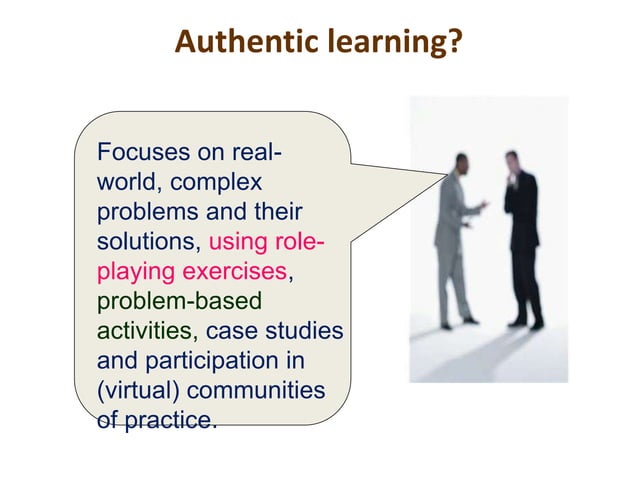 Authentic learning?

Focuses on real-world, complex problems and their solutions, using role-playing exercises, problem-based activities, case studies and participation in (virtual) communities of practice.